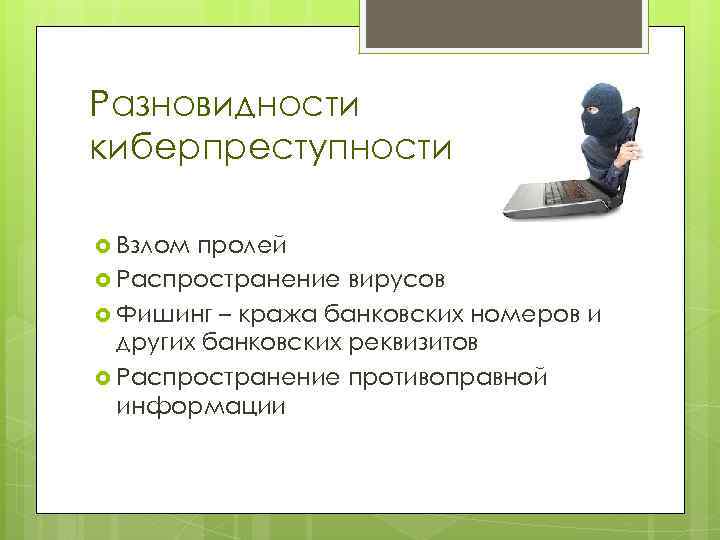 Разновидности киберпреступности

Взлом пролей
Распространение вирусов
Фишинг – кража банковских номеров и других банковских реквизитов
Распространение противоправной информации